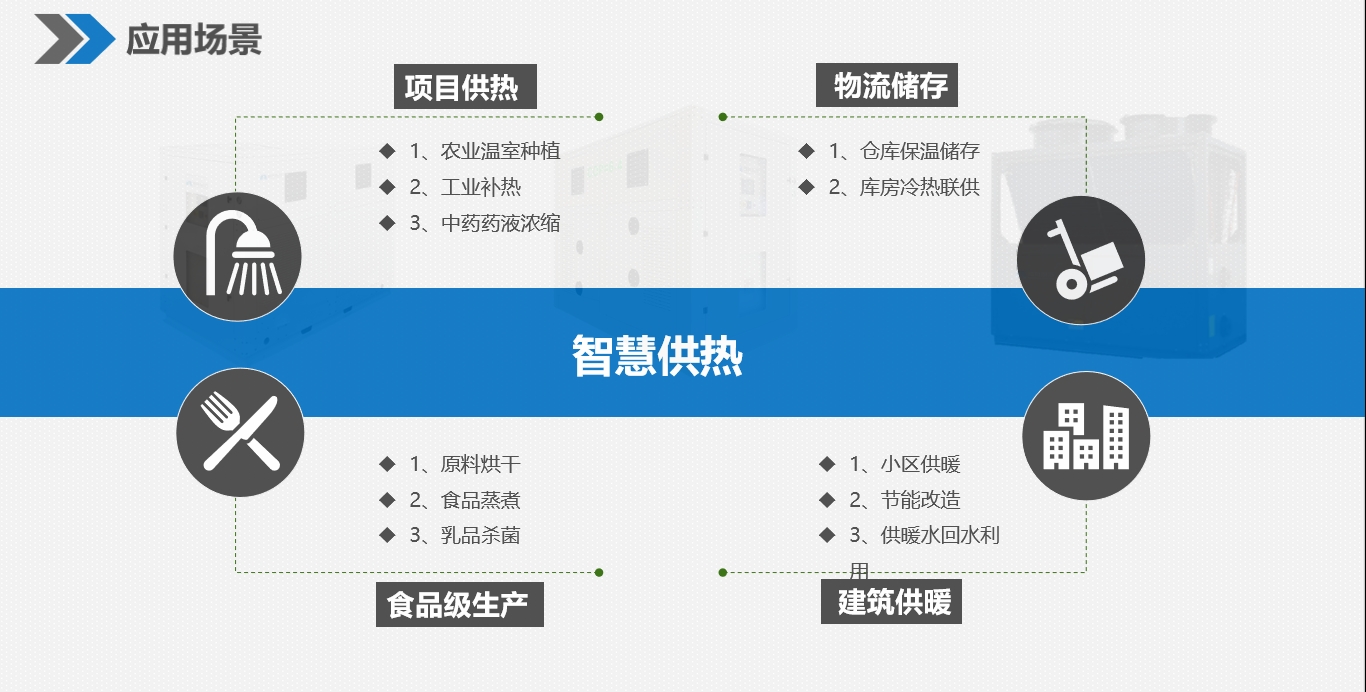 应用场景

项目供热

◆ 1、农业温室种植
◆ 2、工业补热
◆ 3、中药药液浓缩

物流储存

◆ 1、仓库保温储存
◆ 2、库房冷热联供

智慧供热

◆ 1、原料烘干
◆ 2、食品蒸煮
◆ 3、乳品杀菌

食品级生产

◆ 1、小区供暖
◆ 2、节能改造
◆ 3、供暖水回水利用

建筑供暖